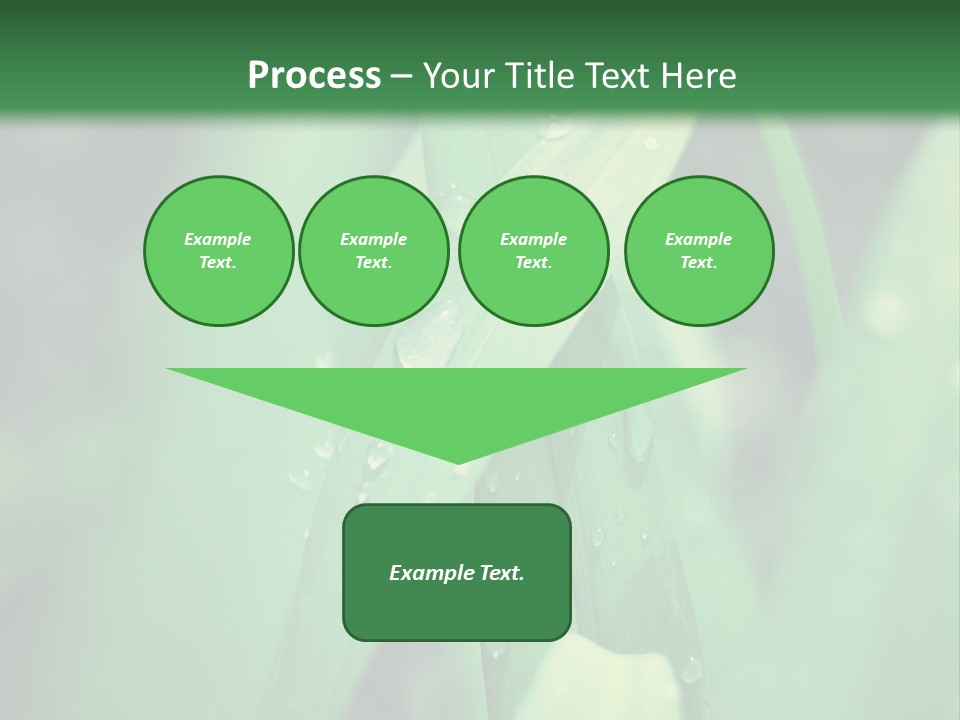 Process – Your Title Text Here

Example Text.

Example Text.

Example Text.

Example Text.

Example Text.